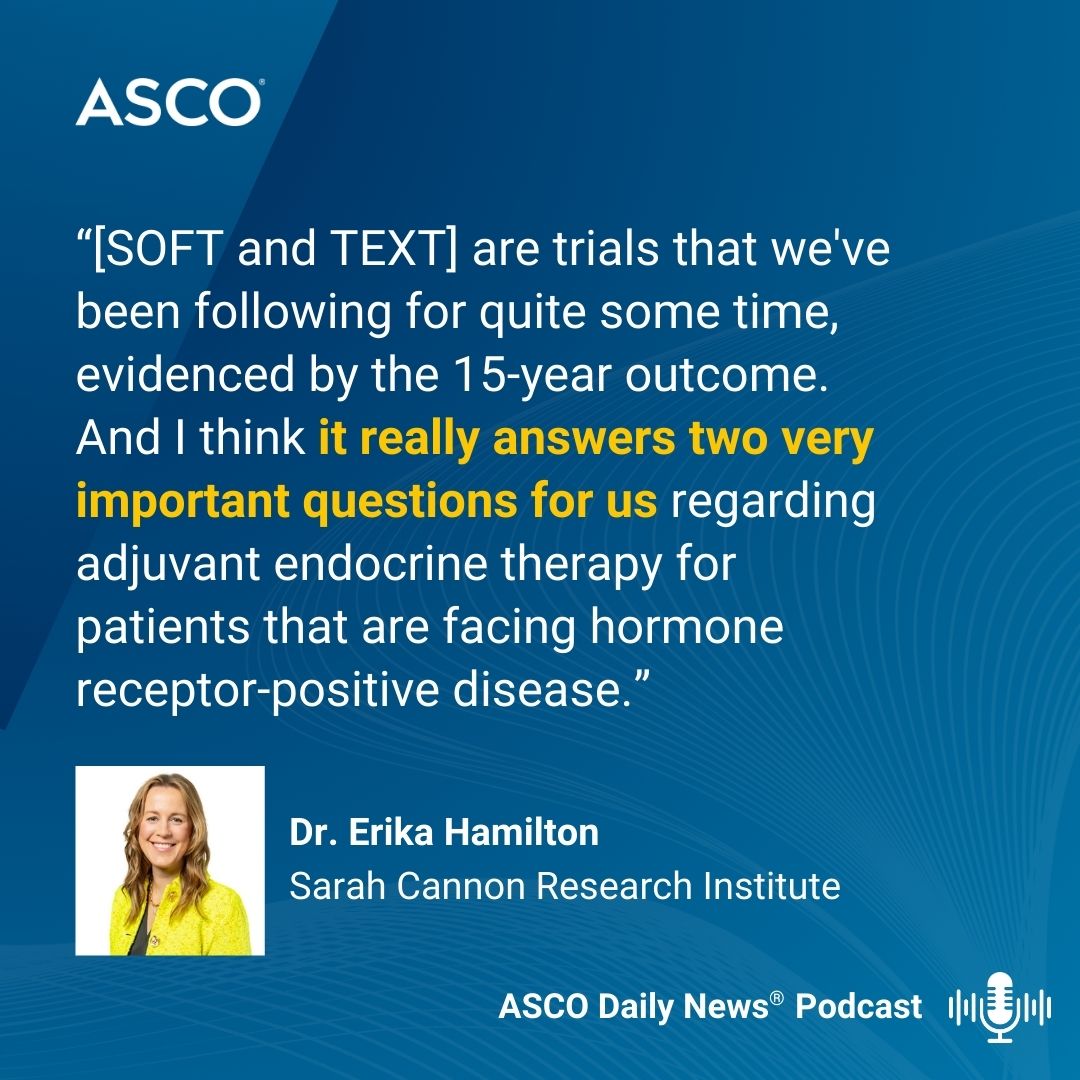 ASCO®

“[SOFT and TEXT] are trials that we've been following for quite some time, evidenced by the 15-year outcome. And I think it really answers two very important questions for us regarding adjuvant endocrine therapy for patients that are facing hormone receptor-positive disease.”

Dr. Erika Hamilton
Sarah Cannon Research Institute

ASCO Daily News® Podcast